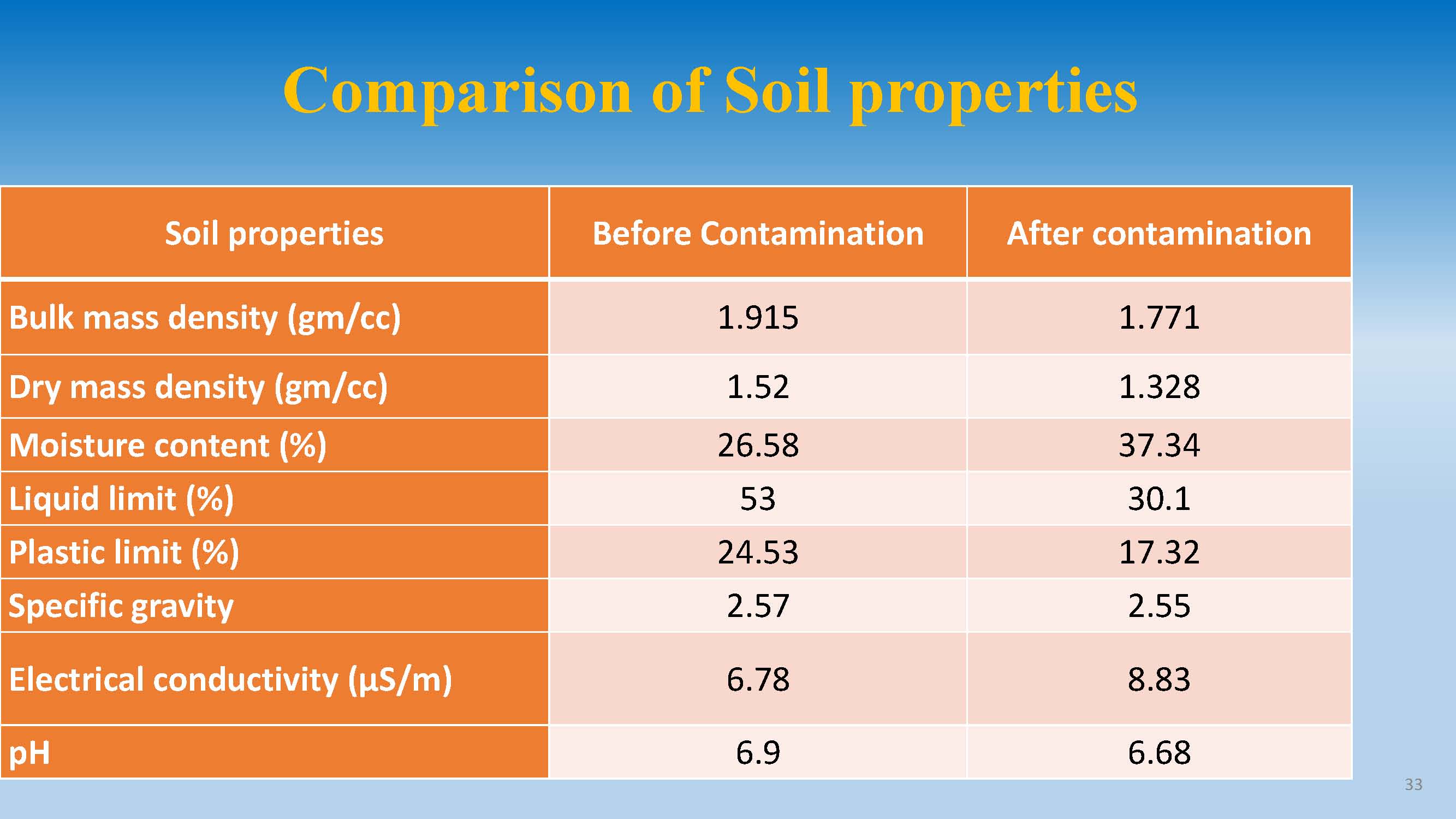 Comparison of Soil properties

| Soil properties | Before Contamination | After contamination |
|---|---|---|
| Bulk mass density (gm/cc) | 1.915 | 1.771 |
| Dry mass density (gm/cc) | 1.52 | 1.328 |
| Moisture content (%) | 26.58 | 37.34 |
| Liquid limit (%) | 53 | 30.1 |
| Plastic limit (%) | 24.53 | 17.32 |
| Specific gravity | 2.57 | 2.55 |
| Electrical conductivity (µS/m) | 6.78 | 8.83 |
| pH | 6.9 | 6.68 |

33